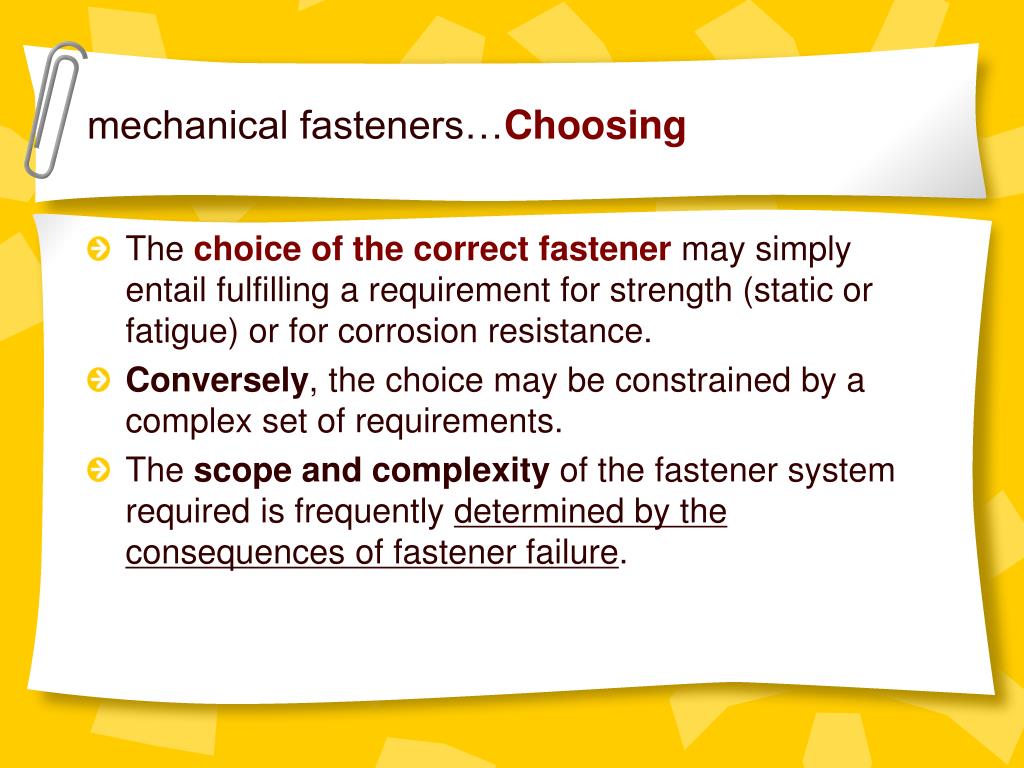 mechanical fasteners…Choosing

The choice of the correct fastener may simply entail fulfilling a requirement for strength (static or fatigue) or for corrosion resistance.

Conversely, the choice may be constrained by a complex set of requirements.

The scope and complexity of the fastener system required is frequently determined by the consequences of fastener failure.